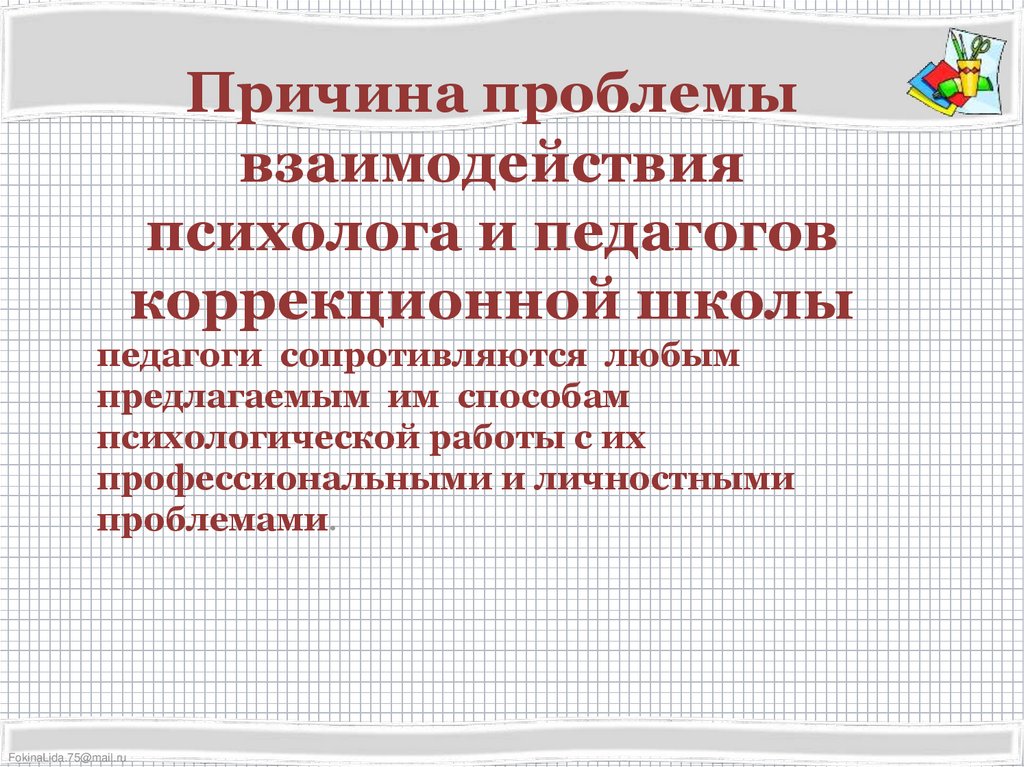 Причина проблемы взаимодействия психолога и педагогов коррекционной школы

педагоги сопротивляются любым предлагаемым им способам психологической работы с их профессиональными и личностными проблемами.

FokinaLida.75@mail.ru